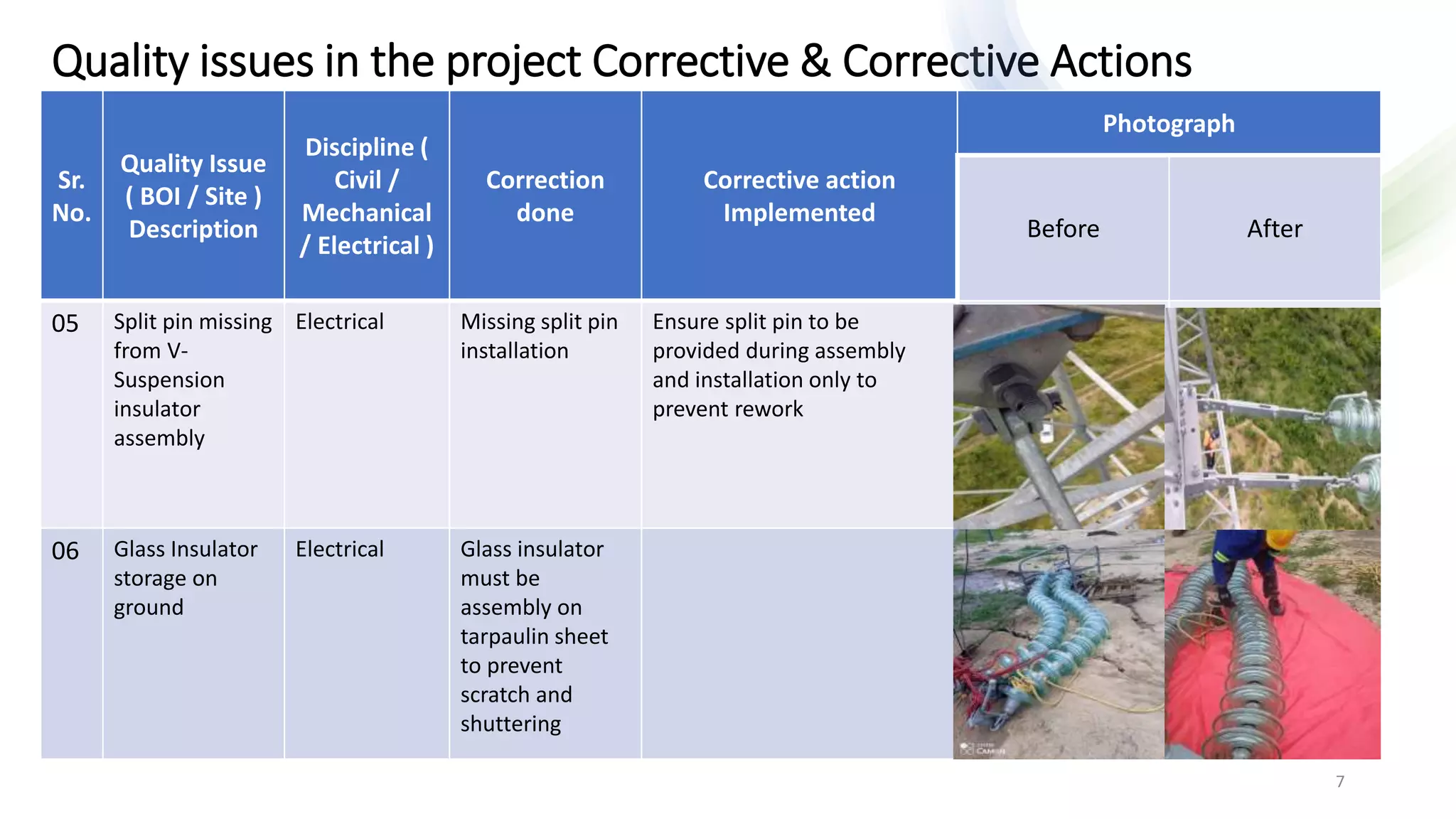 Quality issues in the project Corrective & Corrective Actions

| Sr. No. | Quality Issue ( BOI / Site ) Description | Discipline ( Civil / Mechanical / Electrical ) | Correction done | Corrective action Implemented | Photograph Before | Photograph After |
|---|---|---|---|---|---|---|
| 05 | Split pin missing from V-Suspension insulator assembly | Electrical | Missing split pin installation | Ensure split pin to be provided during assembly and installation only to prevent rework | | |
| 06 | Glass Insulator storage on ground | Electrical | Glass insulator must be assembly on tarpaulin sheet to prevent scratch and shuttering | | | |

7